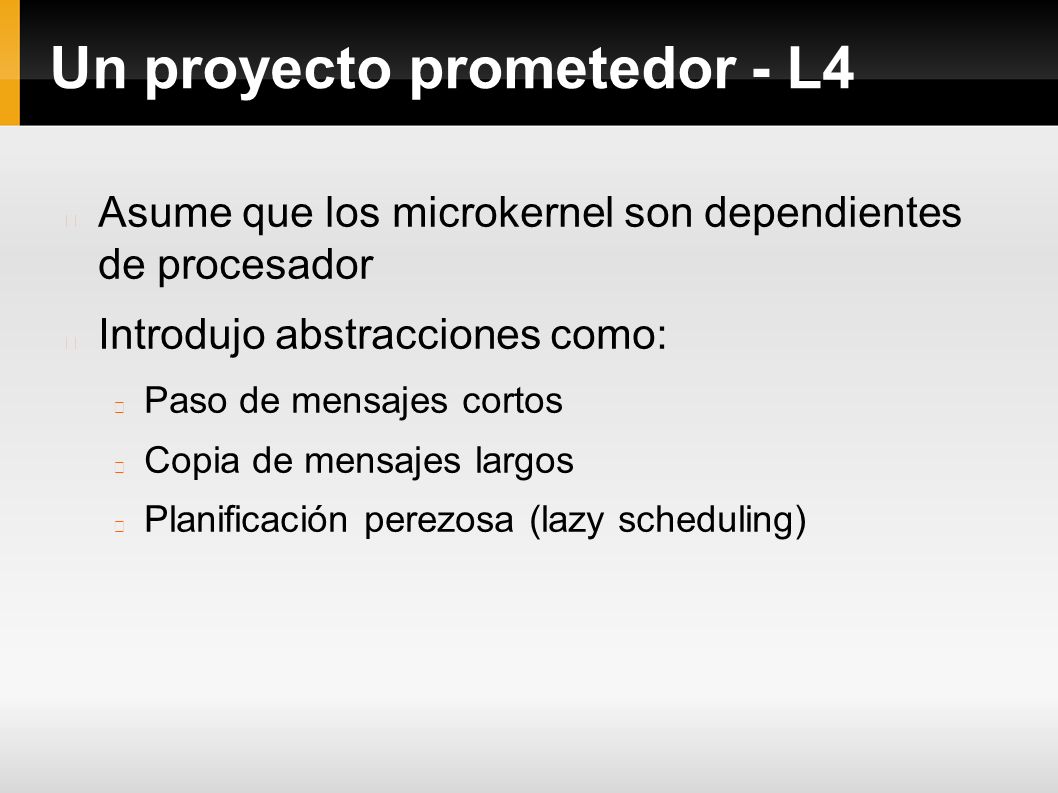 Un proyecto prometedor - L4

Asume que los microkernel son dependientes de procesador

Introdujo abstracciones como:

Paso de mensajes cortos

Copia de mensajes largos

Planificación perezosa (lazy scheduling)